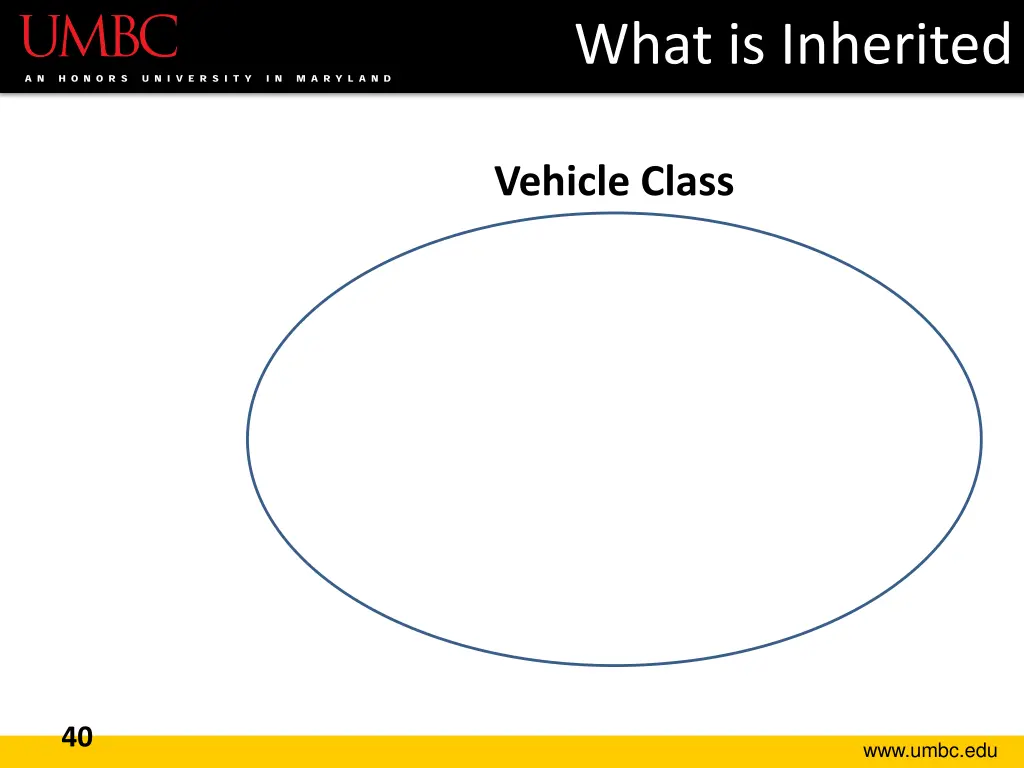 UMBC
AN HONORS UNIVERSITY IN MARYLAND

What is Inherited

Vehicle Class

40

www.umbc.edu